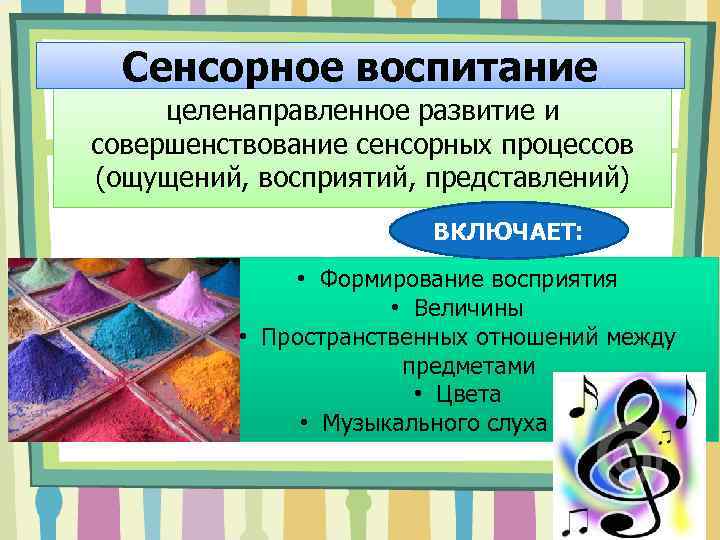 Сенсорное воспитание

целенаправленное развитие и совершенствование сенсорных процессов (ощущений, восприятий, представлений)

ВКЛЮЧАЕТ:

• Формирование восприятия
• Величины
• Пространственных отношений между предметами
• Цвета
• Музыкального слуха